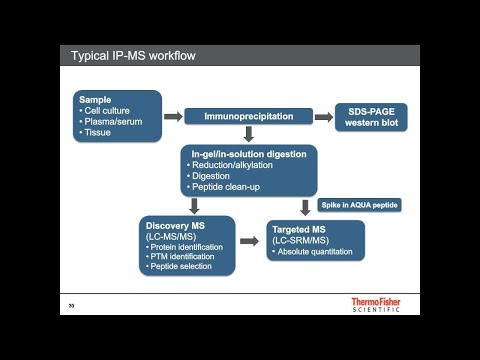 Typical IP-MS workflow

Sample
• Cell culture
• Plasma/serum
• Tissue

Immunoprecipitation

SDS-PAGE western blot

In-gel/in-solution digestion
• Reduction/alkylation
• Digestion
• Peptide clean-up

Spike in AQUA peptide

Discovery MS (LC-MS/MS)
• Protein identification
• PTM identification
• Peptide selection

Targeted MS (LC-SRM/MS)
• Absolute quantitation

33

ThermoFisher SCIENTIFIC